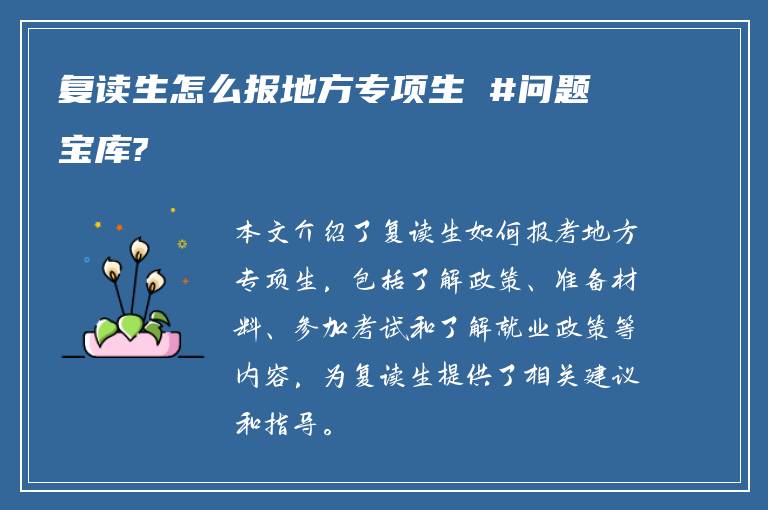 复读生怎么报地方专项生 #问题宝库?

本文介绍了复读生如何报考地方专项生，包括了解政策、准备材料、参加考试和了解就业政策等内容，为复读生提供了相关建议和指导。